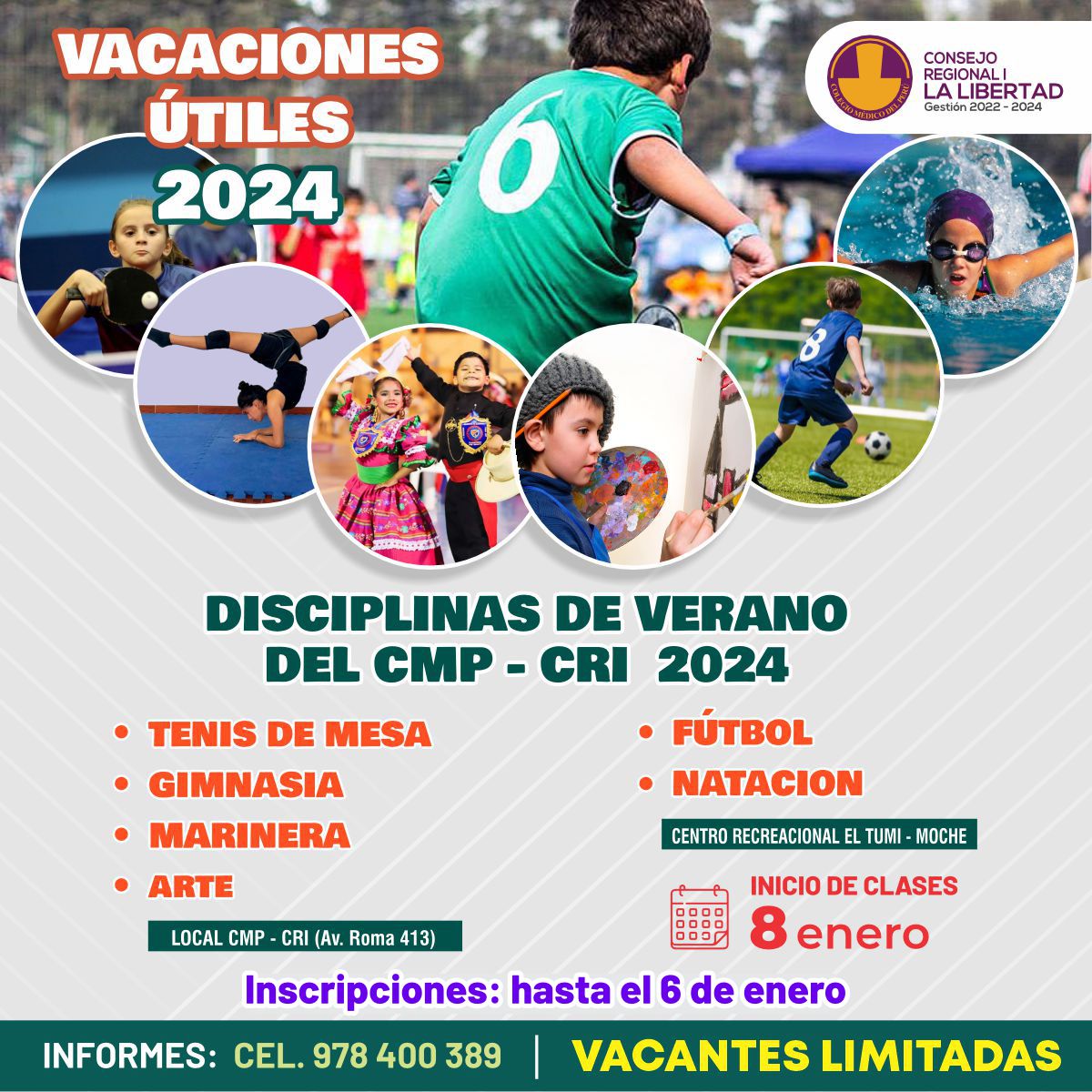 VACACIONES ÚTILES 2024

COLEGIO MÉDICO DEL PERÚ
CONSEJO REGIONAL I
LA LIBERTAD
Gestión 2022 - 2024

6

8

DISCIPLINAS DE VERANO DEL CMP - CRI 2024

• TENIS DE MESA
• GIMNASIA
• MARINERA
• ARTE

LOCAL CMP - CRI (Av. Roma 413)

• FÚTBOL
• NATACION

CENTRO RECREACIONAL EL TUMI - MOCHE

INICIO DE CLASES
8 enero

Inscripciones: hasta el 6 de enero

INFORMES: CEL. 978 400 389 | VACANTES LIMITADAS